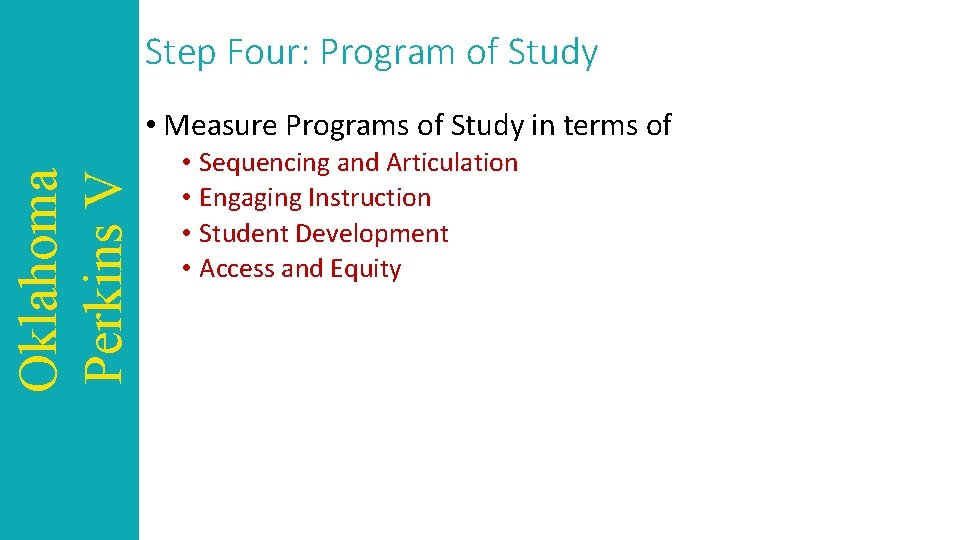 Oklahoma Perkins V

Step Four: Program of Study

• Measure Programs of Study in terms of
• Sequencing and Articulation
• Engaging Instruction
• Student Development
• Access and Equity